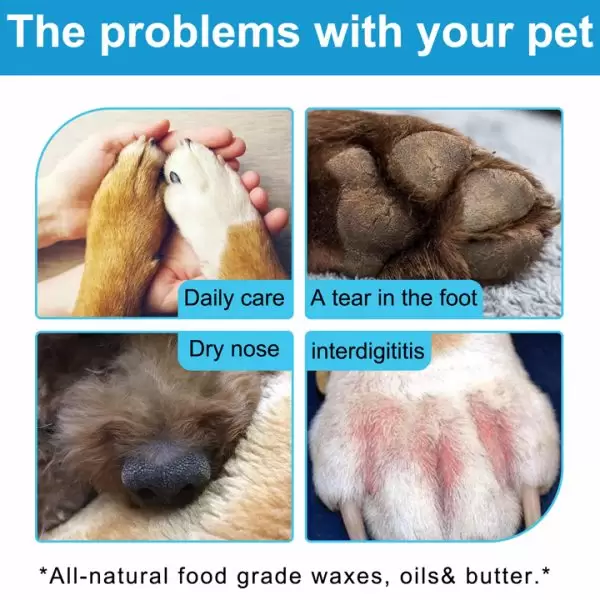 The problems with your pet

Daily care

A tear in the foot

Dry nose

interdigititis

*All-natural food grade waxes, oils& butter.*